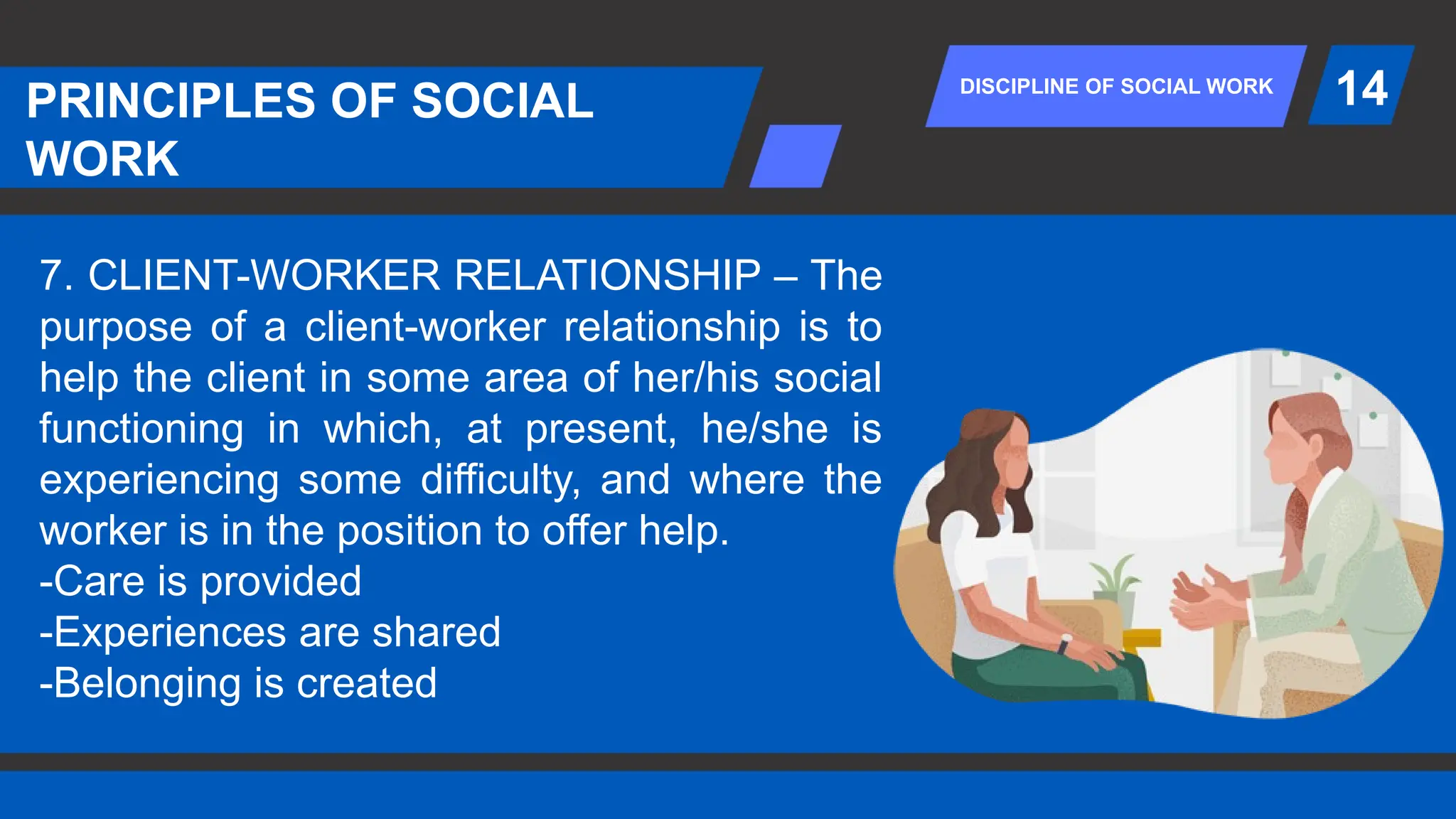 PRINCIPLES OF SOCIAL WORK

DISCIPLINE OF SOCIAL WORK

14

7. CLIENT-WORKER RELATIONSHIP – The purpose of a client-worker relationship is to help the client in some area of her/his social functioning in which, at present, he/she is experiencing some difficulty, and where the worker is in the position to offer help.
-Care is provided
-Experiences are shared
-Belonging is created